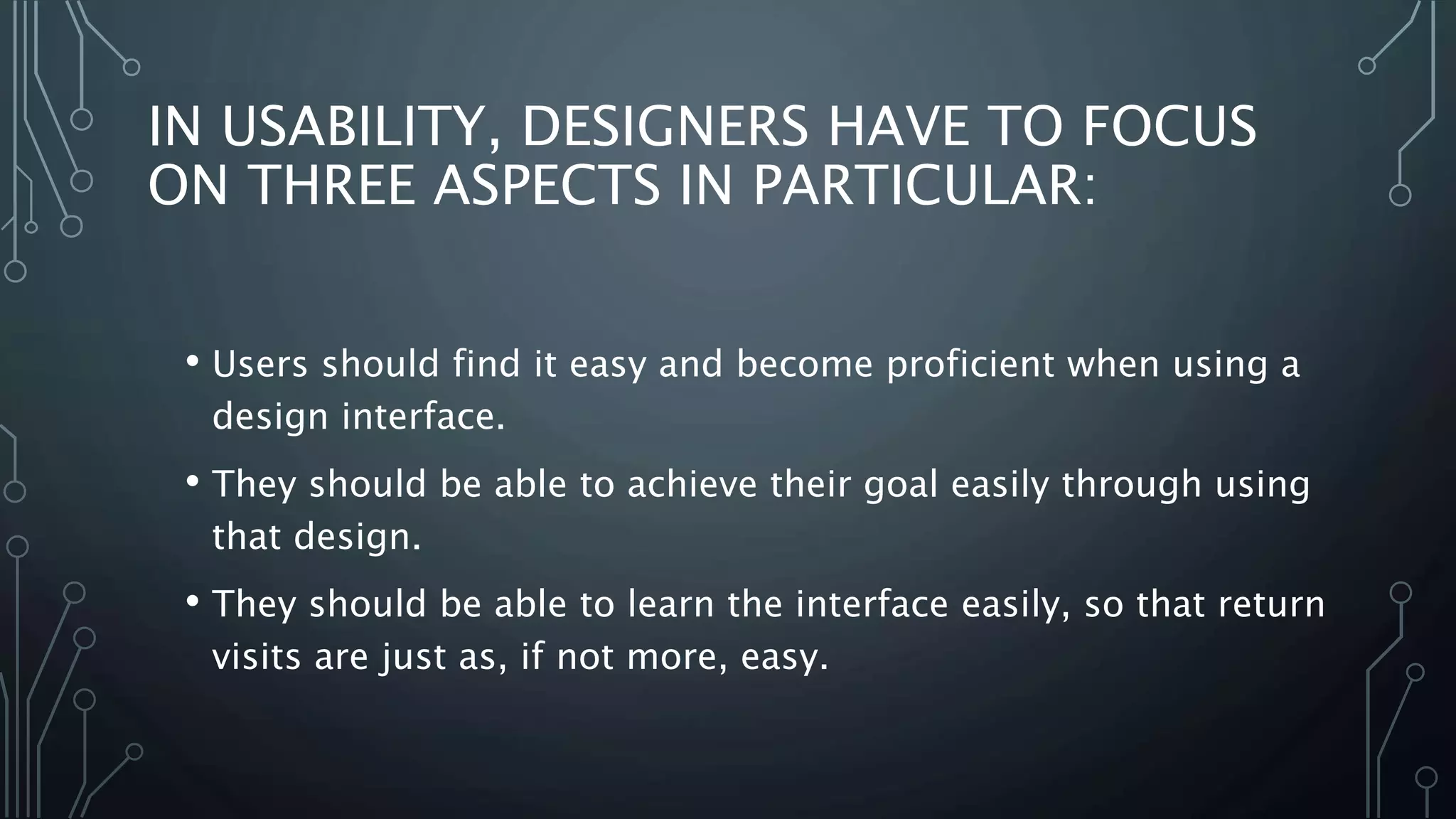 IN USABILITY, DESIGNERS HAVE TO FOCUS ON THREE ASPECTS IN PARTICULAR:

• Users should find it easy and become proficient when using a design interface.

• They should be able to achieve their goal easily through using that design.

• They should be able to learn the interface easily, so that return visits are just as, if not more, easy.